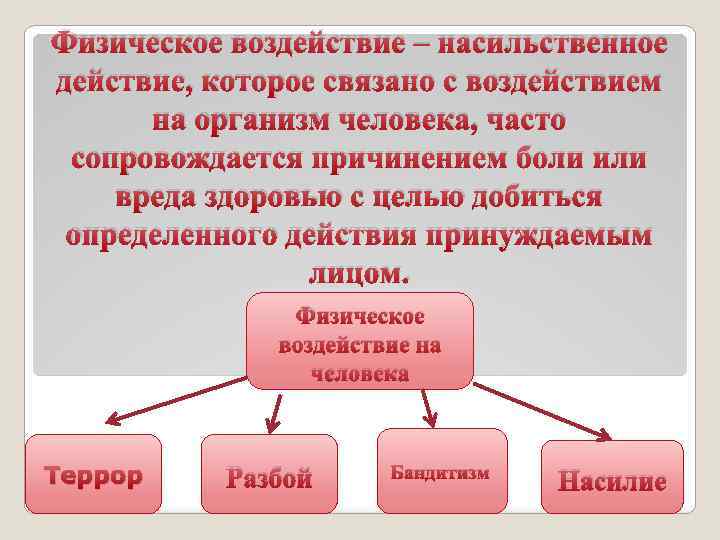 Физическое воздействие – насильственное действие, которое связано с воздействием на организм человека, часто сопровождается причинением боли или вреда здоровью с целью добиться определенного действия принуждаемым лицом.

Физическое воздействие на человека

Террор

Разбой

Бандитизм

Насилие